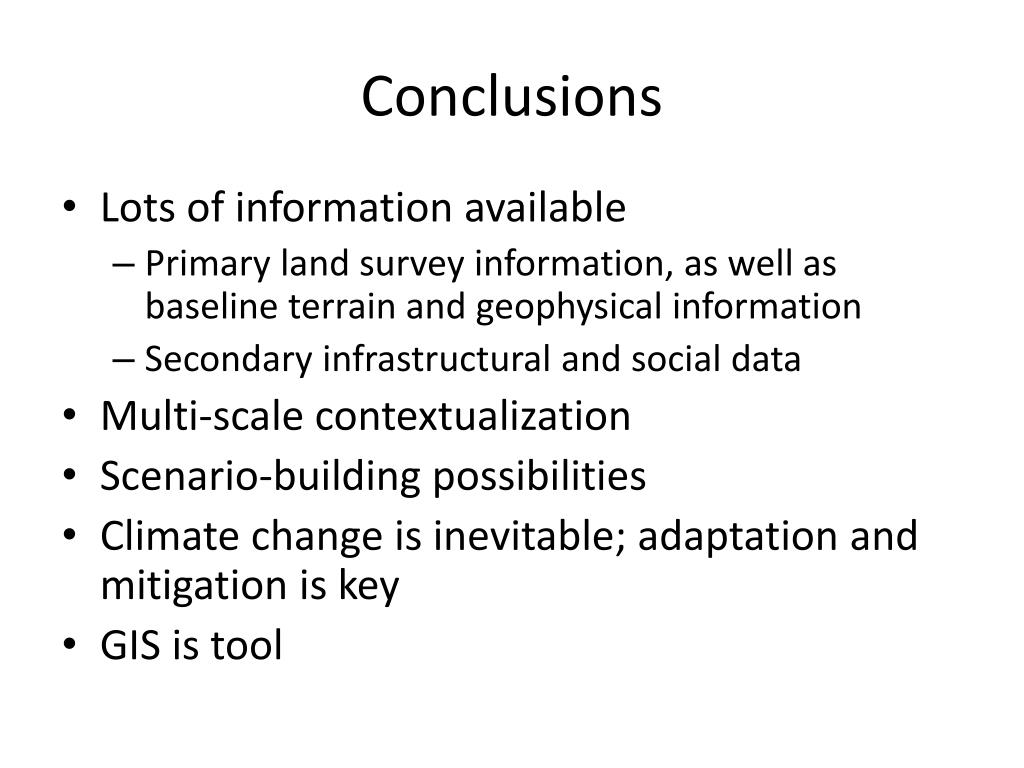 Conclusions

• Lots of information available
– Primary land survey information, as well as baseline terrain and geophysical information
– Secondary infrastructural and social data
• Multi-scale contextualization
• Scenario-building possibilities
• Climate change is inevitable; adaptation and mitigation is key
• GIS is tool